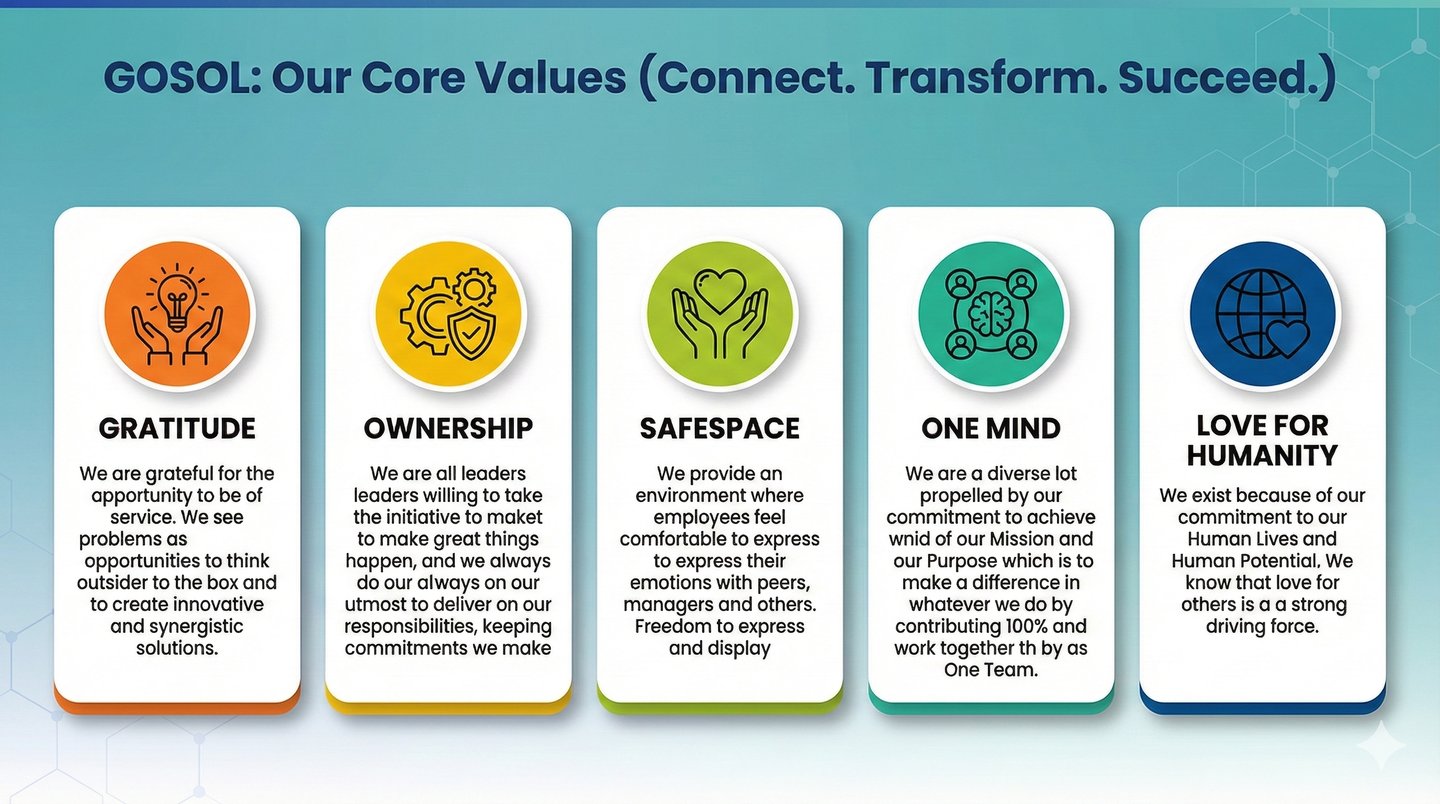 GOSOL: Our Core Values (Connect. Transform. Succeed.)

GRATITUDE

We are grateful for the apportunity to be of service. We see problems as opportunities to think outsider to the box and to create innovative and synergistic solutions.

OWNERSHIP

We are all leaders leaders willing to take the initiative to maket to make great things happen, and we always do our always on our utmost to deliver on our responsibilities, keeping commitments we make

SAFESPACE

We provide an environment where employees feel comfortable to express to express their emotions with peers, managers and others. Freedom to express and display

ONE MIND

We are a diverse lot propelled by our commitment to achieve wnid of our Mission and our Purpose which is to make a difference in whatever we do by contributing 100% and work together th by as One Team.

LOVE FOR HUMANITY

We exist because of our commitment to our Human Lives and Human Potential, We know that love for others is a a strong driving force.